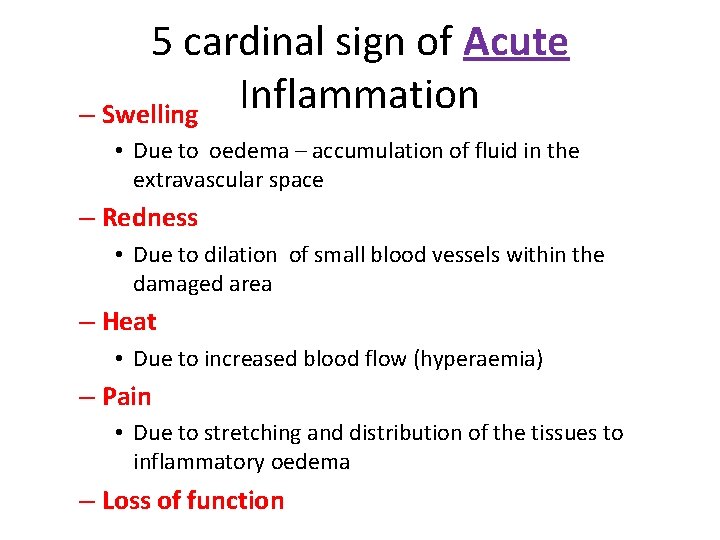 5 cardinal sign of Acute Inflammation

– Swelling

• Due to oedema – accumulation of fluid in the extravascular space

– Redness

• Due to dilation of small blood vessels within the damaged area

– Heat

• Due to increased blood flow (hyperaemia)

– Pain

• Due to stretching and distribution of the tissues to inflammatory oedema

– Loss of function